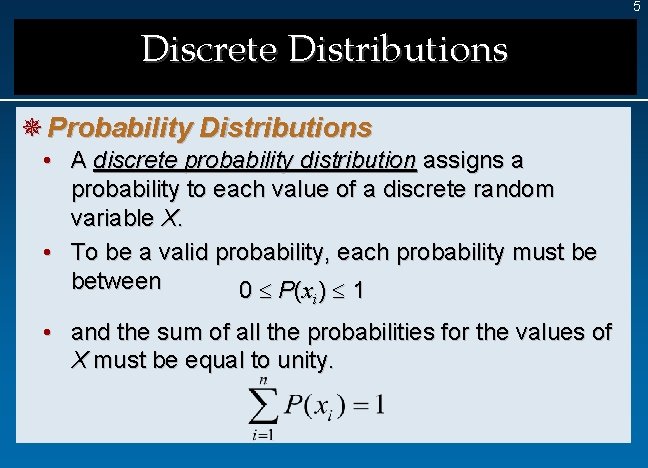 5

Discrete Distributions

Probability Distributions

• A discrete probability distribution assigns a probability to each value of a discrete random variable $X$.

• To be a valid probability, each probability must be between $0 \leq P(x_i) \leq 1$

• and the sum of all the probabilities for the values of $X$ must be equal to unity.

$\sum_{i=1}^{n} P(x_i) = 1$